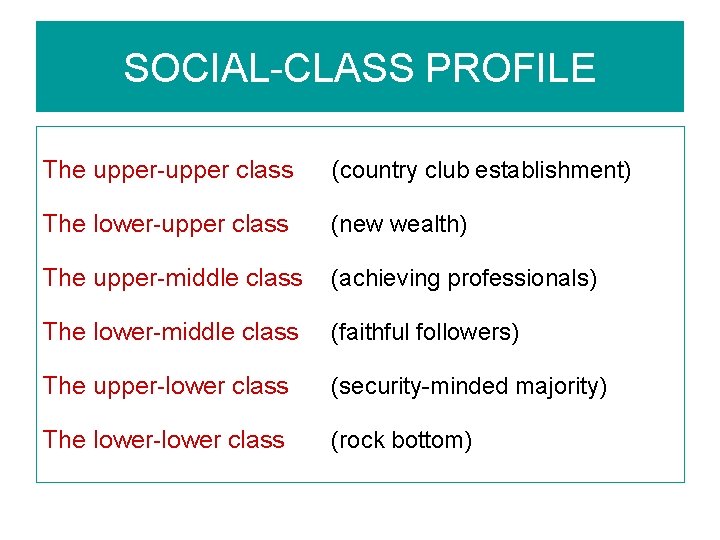 SOCIAL-CLASS PROFILE

The upper-upper class (country club establishment)

The lower-upper class (new wealth)

The upper-middle class (achieving professionals)

The lower-middle class (faithful followers)

The upper-lower class (security-minded majority)

The lower-lower class (rock bottom)